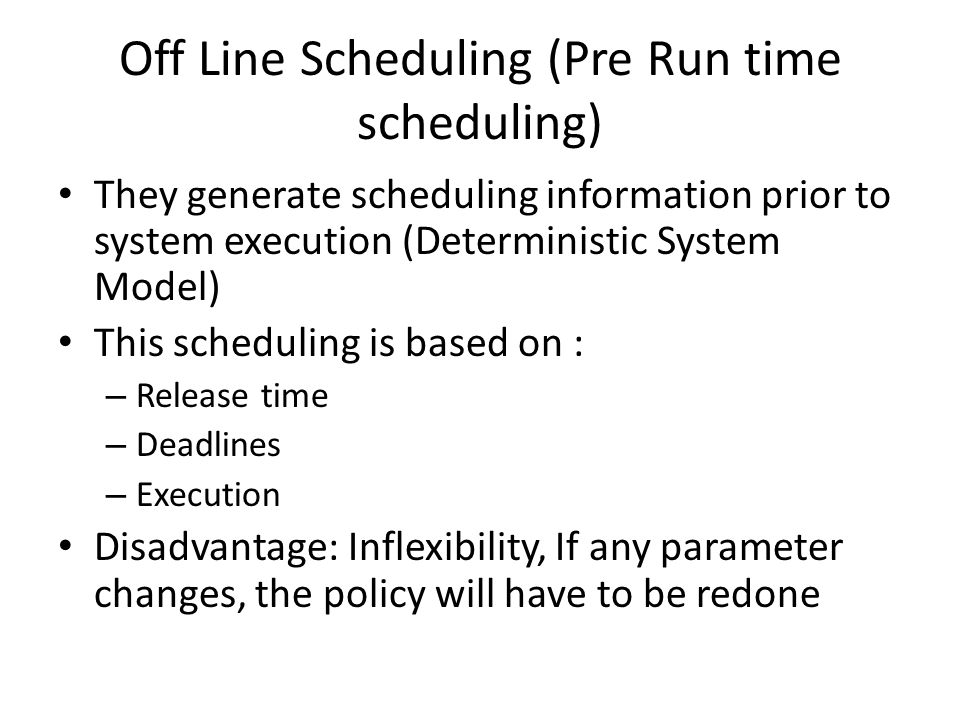 Off Line Scheduling (Pre Run time scheduling)

• They generate scheduling information prior to system execution (Deterministic System Model)
• This scheduling is based on :
– Release time
– Deadlines
– Execution
• Disadvantage: Inflexibility, If any parameter changes, the policy will have to be redone